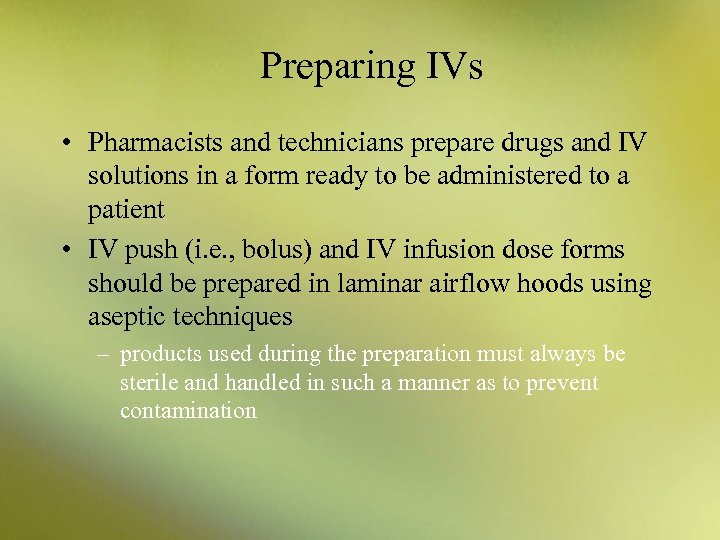 Preparing IVs

• Pharmacists and technicians prepare drugs and IV solutions in a form ready to be administered to a patient

• IV push (i.e., bolus) and IV infusion dose forms should be prepared in laminar airflow hoods using aseptic techniques

– products used during the preparation must always be sterile and handled in such a manner as to prevent contamination